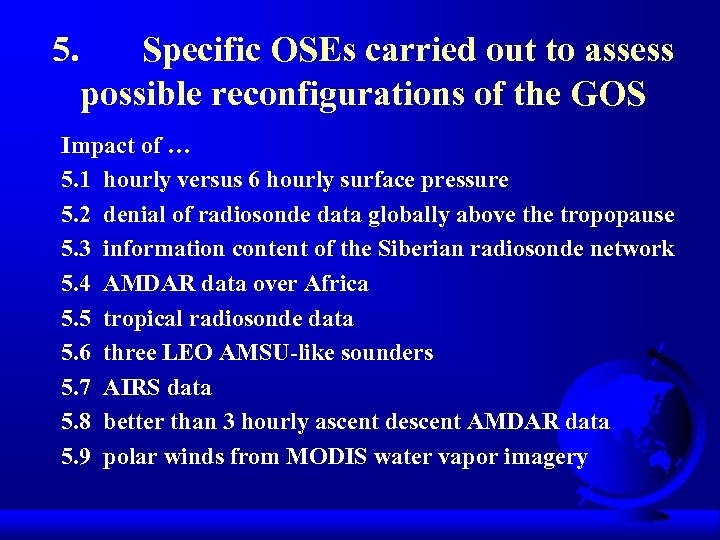 5. Specific OSEs carried out to assess possible reconfigurations of the GOS

Impact of …

5.1 hourly versus 6 hourly surface pressure

5.2 denial of radiosonde data globally above the tropopause

5.3 information content of the Siberian radiosonde network

5.4 AMDAR data over Africa

5.5 tropical radiosonde data

5.6 three LEO AMSU-like sounders

5.7 AIRS data

5.8 better than 3 hourly ascent descent AMDAR data

5.9 polar winds from MODIS water vapor imagery